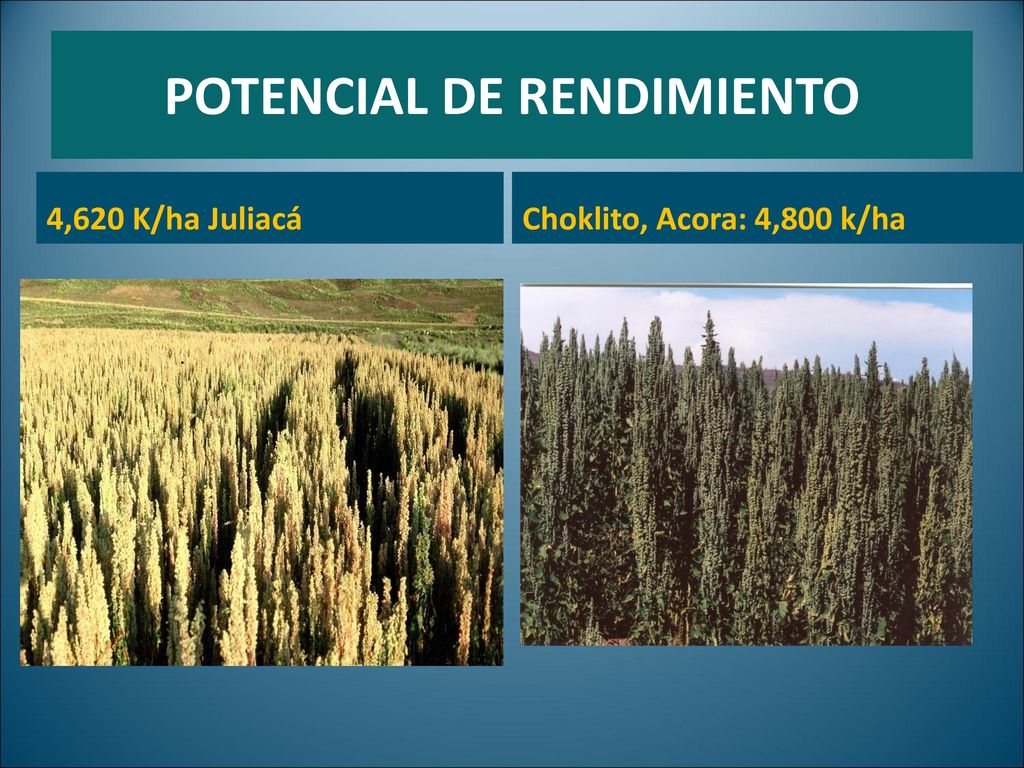 POTENCIAL DE RENDIMIENTO

4,620 K/ha Juliacá

Choklito, Acora: 4,800 k/ha